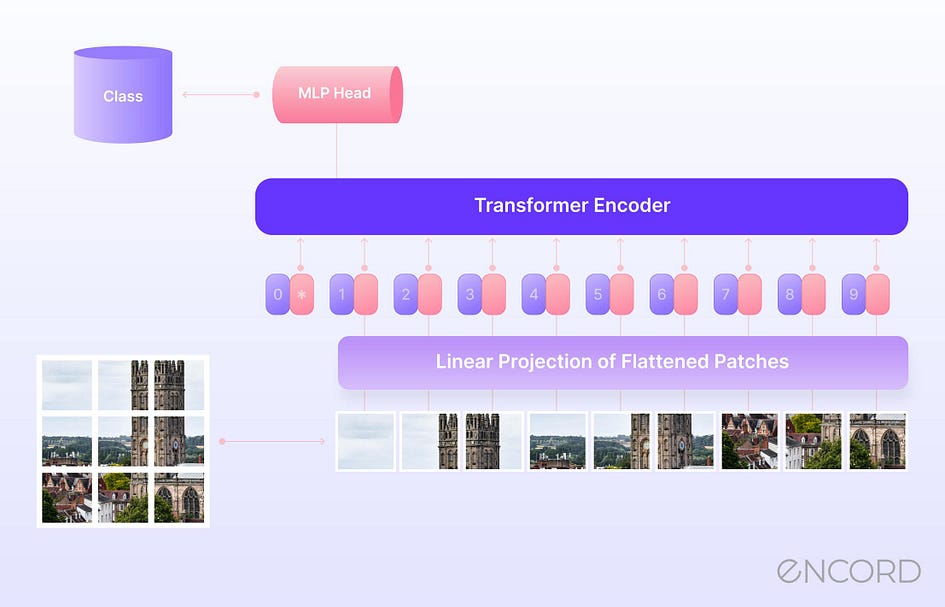 Class

MLP Head

Transformer Encoder

0 *

1

2

3

4

5

6

7

8

9

Linear Projection of Flattened Patches

ENCORD